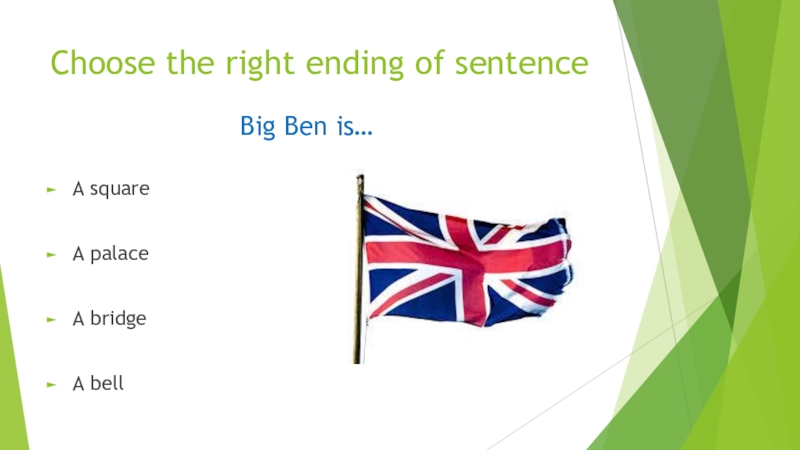 Choose the right ending of sentence

Big Ben is…

A square

A palace

A bridge

A bell